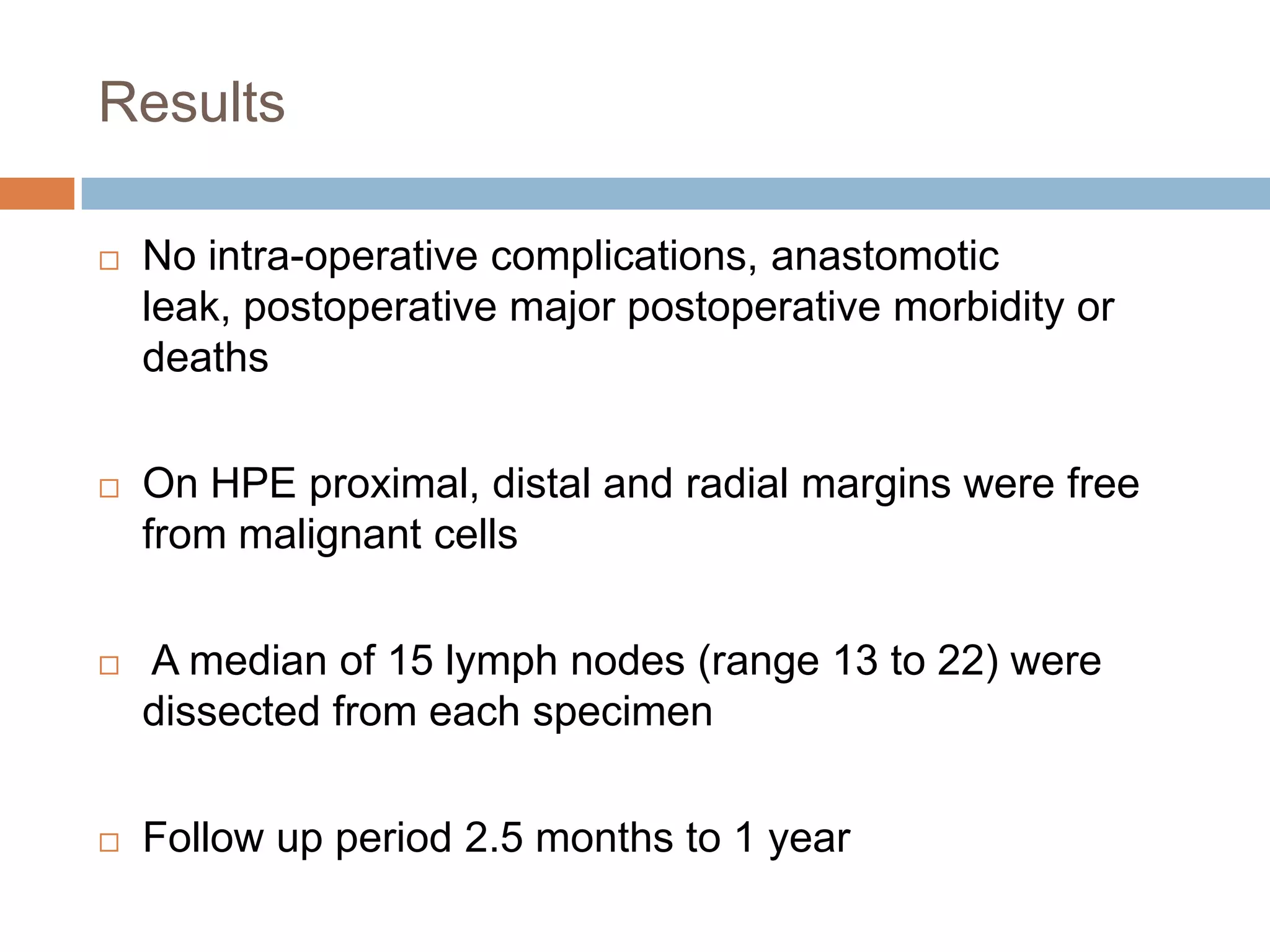 Results

□ No intra-operative complications, anastomotic leak, postoperative major postoperative morbidity or deaths

□ On HPE proximal, distal and radial margins were free from malignant cells

□ A median of 15 lymph nodes (range 13 to 22) were dissected from each specimen

□ Follow up period 2.5 months to 1 year